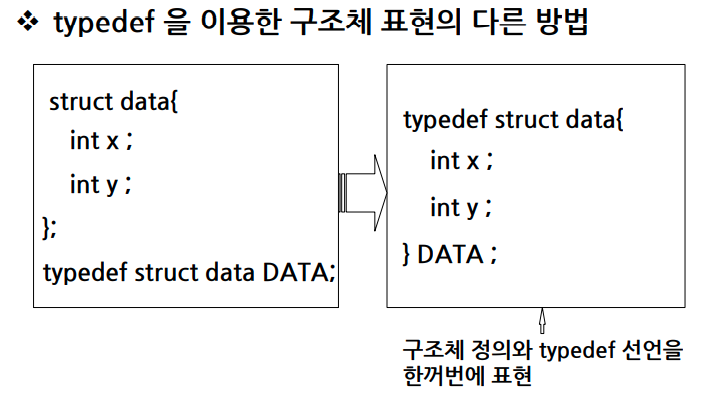 ❖ typedef 을 이용한 구조체 표현의 다른 방법

struct data{
int x ;
int y ;
};
typedef struct data DATA;

typedef struct data{
int x ;
int y ;
} DATA ;

구조체 정의와 typedef 선언을 한꺼번에 표현